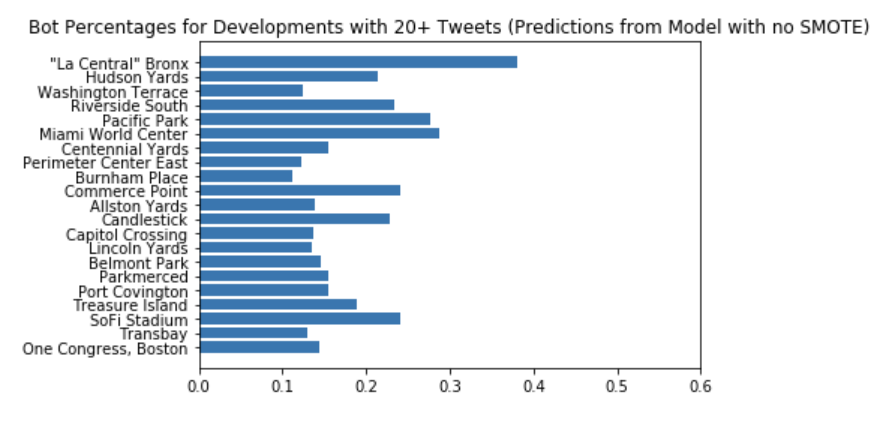 Bot Percentages for Developments with 20+ Tweets (Predictions from Model with no SMOTE)

"La Central" Bronx
Hudson Yards
Washington Terrace
Riverside South
Pacific Park
Miami World Center
Centennial Yards
Perimeter Center East
Burnham Place
Commerce Point
Allston Yards
Candlestick
Capitol Crossing
Lincoln Yards
Belmont Park
Parkmerced
Port Covington
Treasure Island
SoFi Stadium
Transbay
One Congress, Boston

0.0 0.1 0.2 0.3 0.4 0.5 0.6